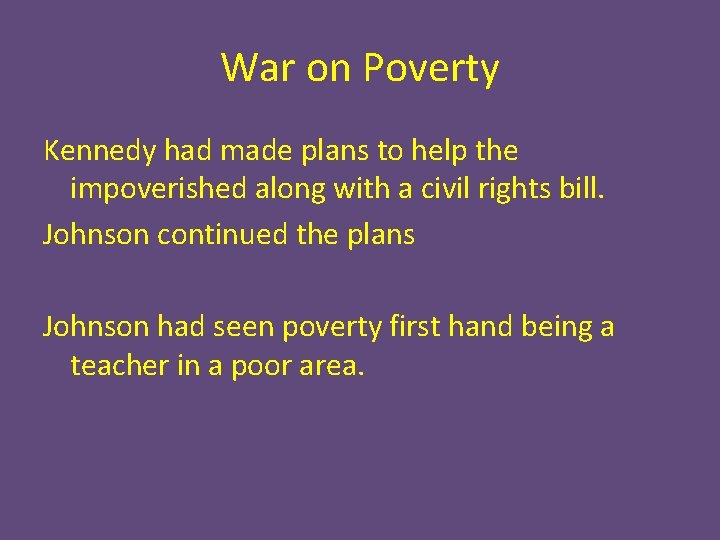 War on Poverty

Kennedy had made plans to help the impoverished along with a civil rights bill.

Johnson continued the plans

Johnson had seen poverty first hand being a teacher in a poor area.